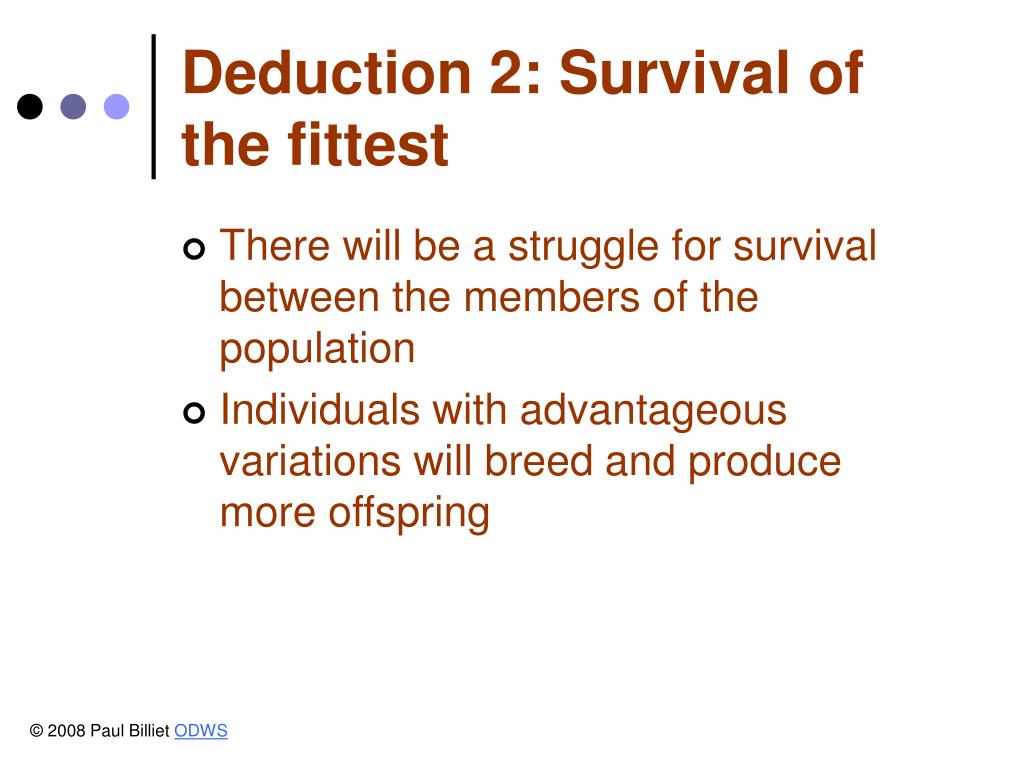 Deduction 2: Survival of the fittest

There will be a struggle for survival between the members of the population

Individuals with advantageous variations will breed and produce more offspring

© 2008 Paul Billiet ODWS